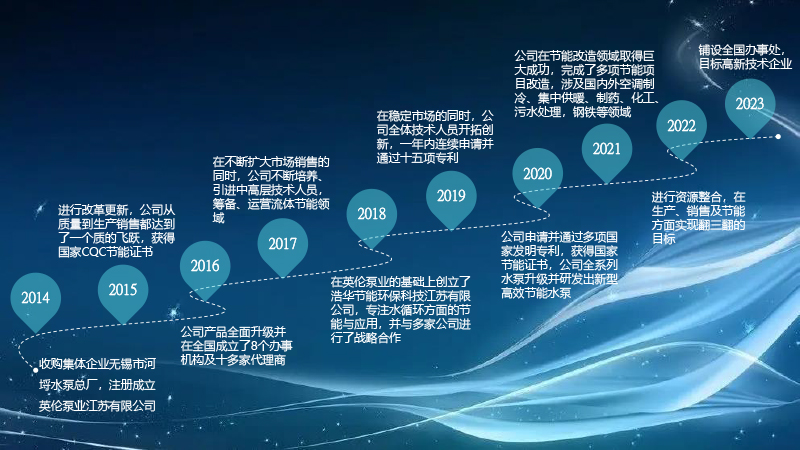 2014

收购集体企业无锡市河埒水泵总厂，注册成立英伦泵业江苏有限公司

2015

进行改革更新，公司从质量到生产销售都达到了一个质的飞跃，获得国家CQC节能证书

2016

公司产品全面升级并在全国成立了8个办事机构及十多家代理商

2017

在不断扩大市场销售的同时，公司不断培养、引进中高层技术人员，筹备、运营流体节能领域

2018

在英伦泵业的基础上创立了浩华节能环保科技江苏有限公司，专注水循环方面的节能与应用，并与多家公司进行了战略合作

2019

在稳定市场的同时，公司全体技术人员开拓创新，一年内连续申请并通过十五项专利

2020

公司申请并通过多项国家发明专利，获得国家节能证书，公司全系列水泵升级并研发出新型高效节能水泵

2021

公司在节能改造领域取得巨大成功，完成了多项节能项目改造，涉及国内外空调制冷、集中供暖、制药、化工、污水处理，钢铁等领域

2022

进行资源整合，在生产、销售及节能方面实现翻三翻的目标

2023

铺设全国办事处，目标高新技术企业